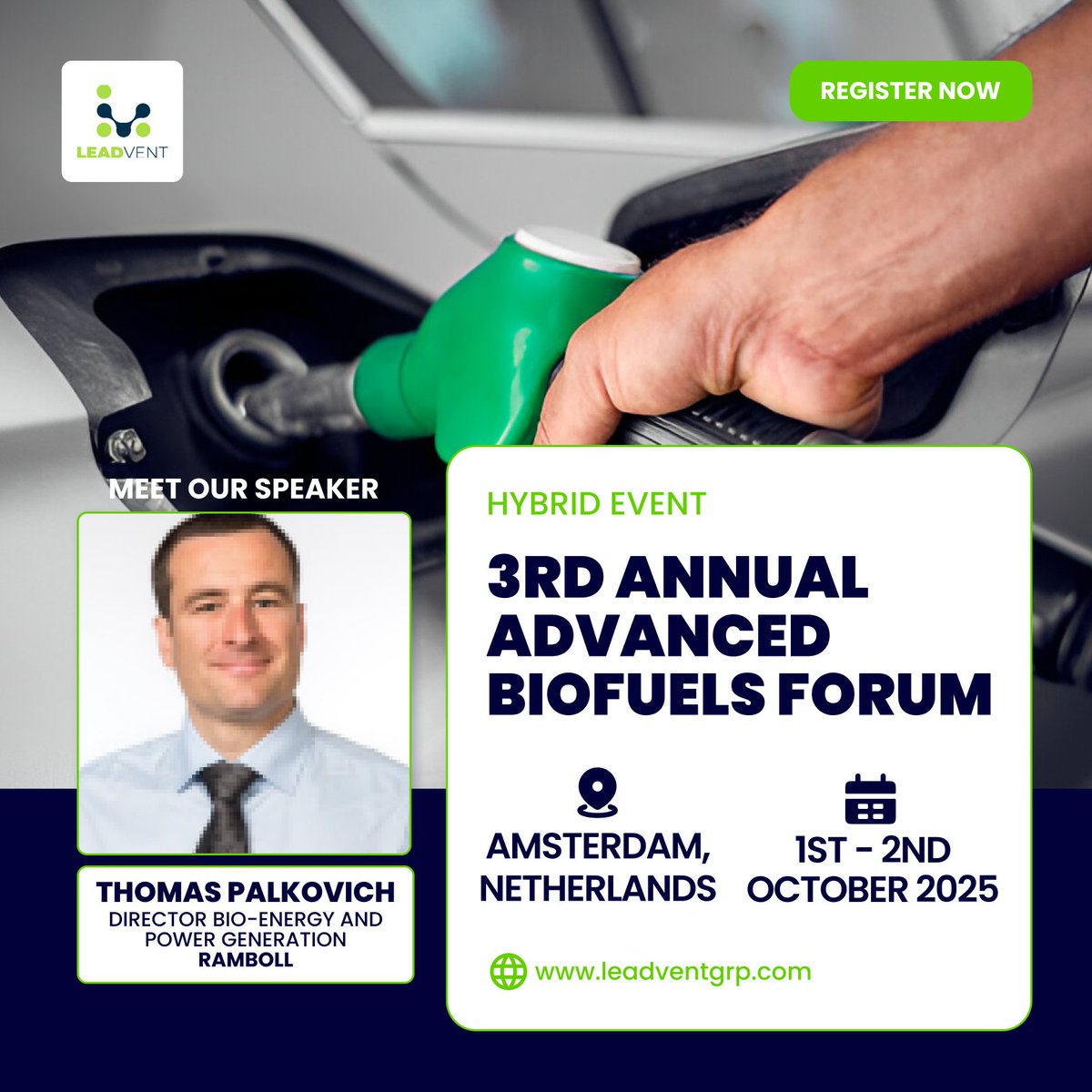 LEADVENT

REGISTER NOW

MEET OUR SPEAKER

THOMAS PALKOVICH
DIRECTOR BIO-ENERGY AND POWER GENERATION
RAMBOLL

HYBRID EVENT

3RD ANNUAL ADVANCED BIOFUELS FORUM

AMSTERDAM, NETHERLANDS

1ST - 2ND OCTOBER 2025

www.leadventgrp.com